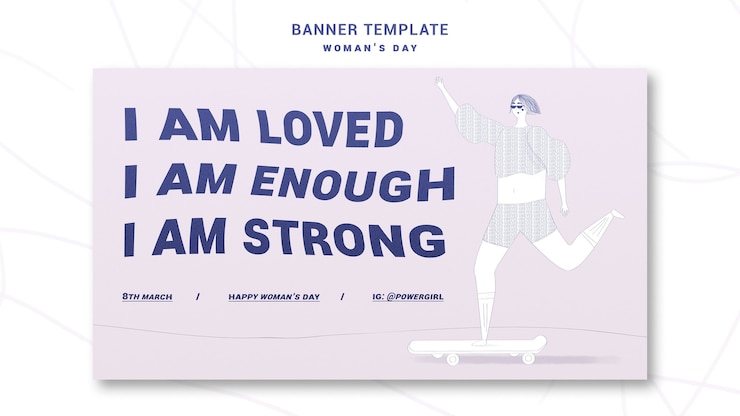 BANNER TEMPLATE
WOMAN'S DAY

I AM LOVED
I AM ENOUGH
I AM STRONG

8TH MARCH / HAPPY WOMAN'S DAY / IG: @POWERGIRL